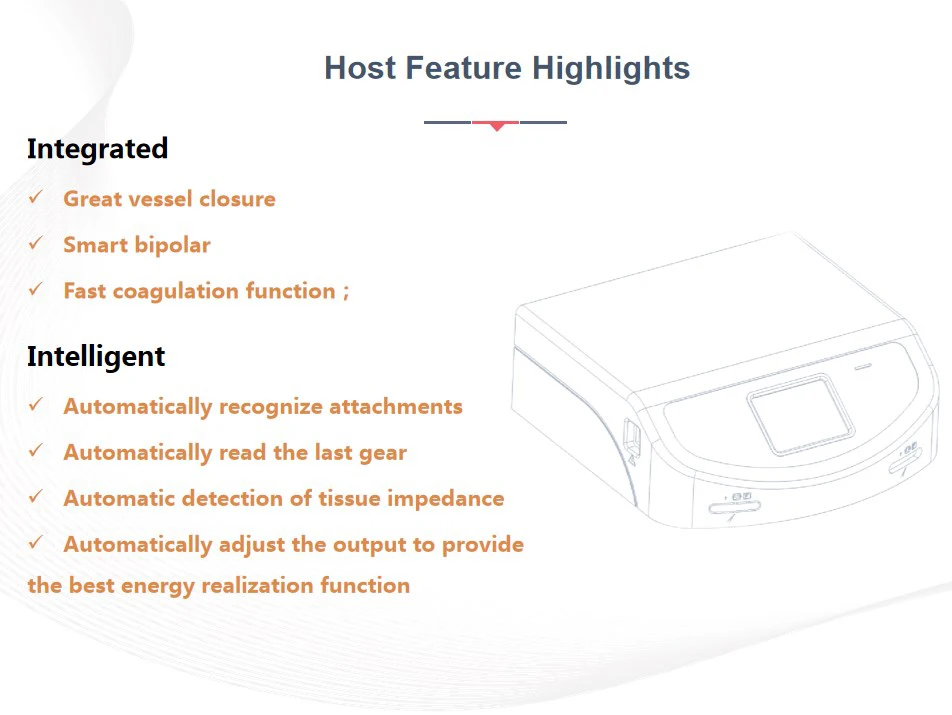 Host Feature Highlights

Integrated

✓ Great vessel closure

✓ Smart bipolar

✓ Fast coagulation function ;

Intelligent

✓ Automatically recognize attachments

✓ Automatically read the last gear

✓ Automatic detection of tissue impedance

✓ Automatically adjust the output to provide the best energy realization function